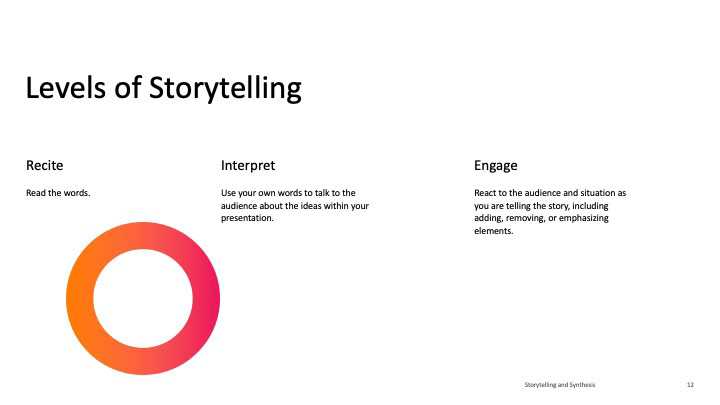 Levels of Storytelling

Recite

Read the words.

Interpret

Use your own words to talk to the audience about the ideas within your presentation.

Engage

React to the audience and situation as you are telling the story, including adding, removing, or emphasizing elements.

Storytelling and Synthesis

12